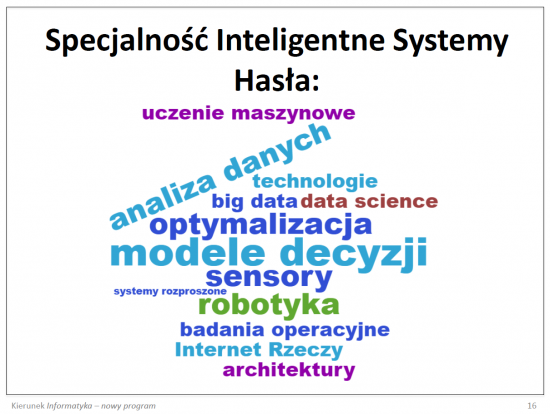 Specjalność Inteligentne Systemy
Hasła:

uczenie maszynowe
analiza danych
technologie
big data
data science
optymalizacja
modele decyzji
sensory
systemy rozproszone
robotyka
badania operacyjne
Internet Rzeczy
architektury

Kierunek Informatyka – nowy program

16